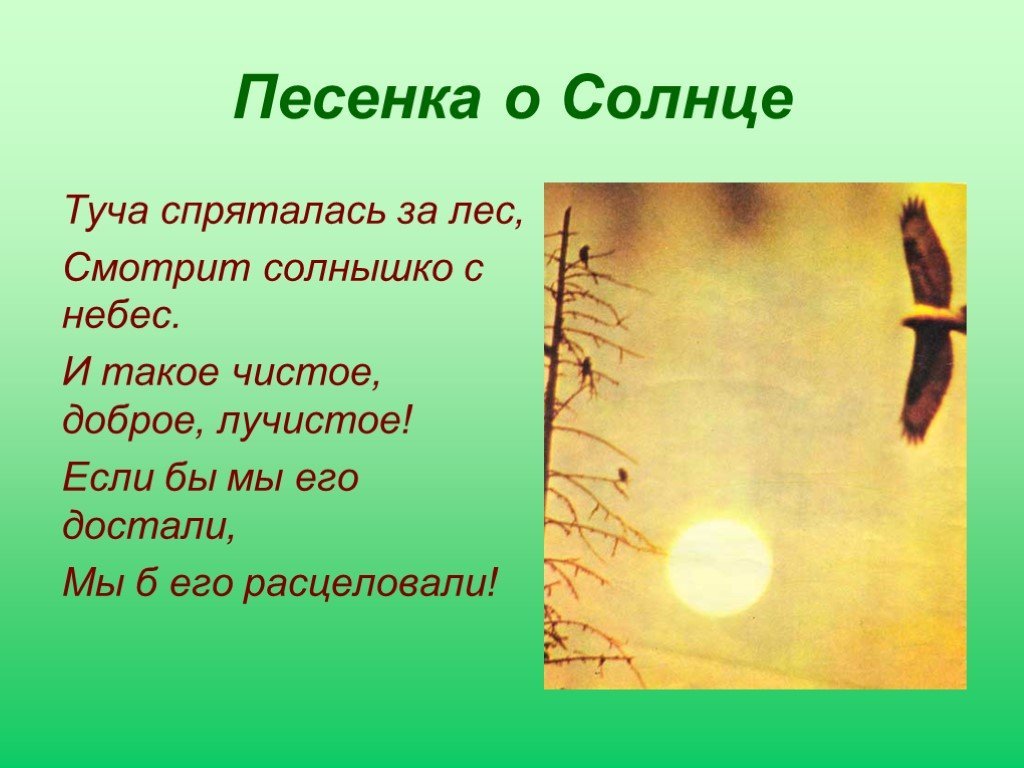 Песенка о Солнце

Туча спряталась за лес,

Смотрит солнышко с небес.

И такое чистое, доброе, лучистое!

Если бы мы его достали,

Мы б его расцеловали!